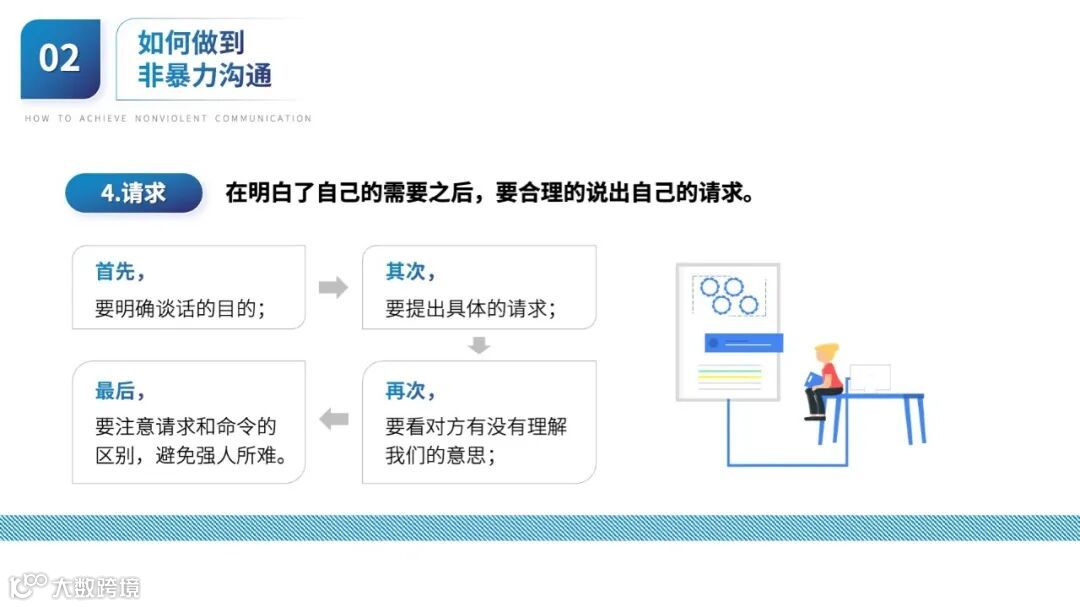 02

如何做到
非暴力沟通

HOW TO ACHIEVE NONVIOLENT COMMUNICATION

4.请求

在明白了自己的需要之后，要合理的说出自己的请求。

首先，
要明确谈话的目的；

其次，
要提出具体的请求；

再次，
要看对方有没有理解我们的意思；

最后，
要注意请求和命令的区别，避免强人所难。

大数跨境